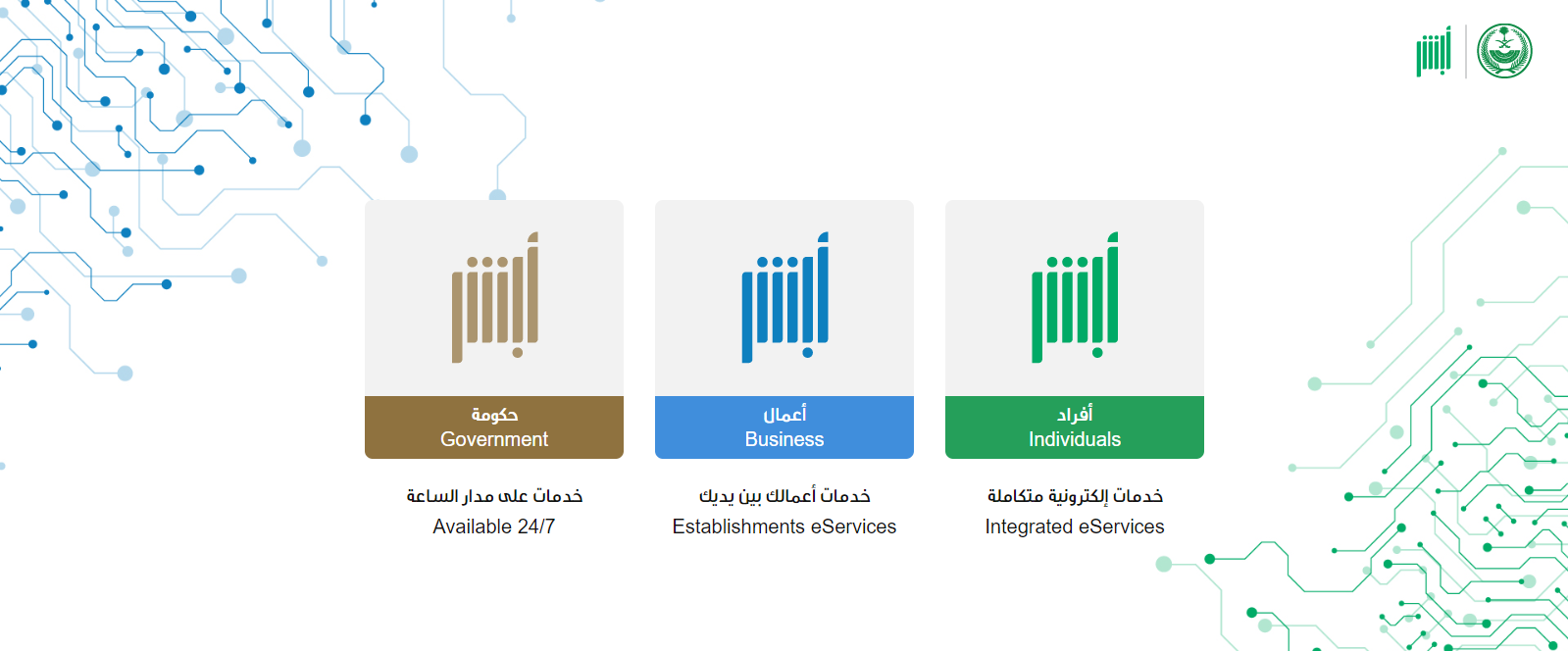 أبشر

أبشر

حكومة
Government

خدمات على مدار الساعة
Available 24/7

أبشر

أعمال
Business

خدمات أعمالك بين يديك
Establishments eServices

أبشر

أفراد
Individuals

خدمات إلكترونية متكاملة
Integrated eServices